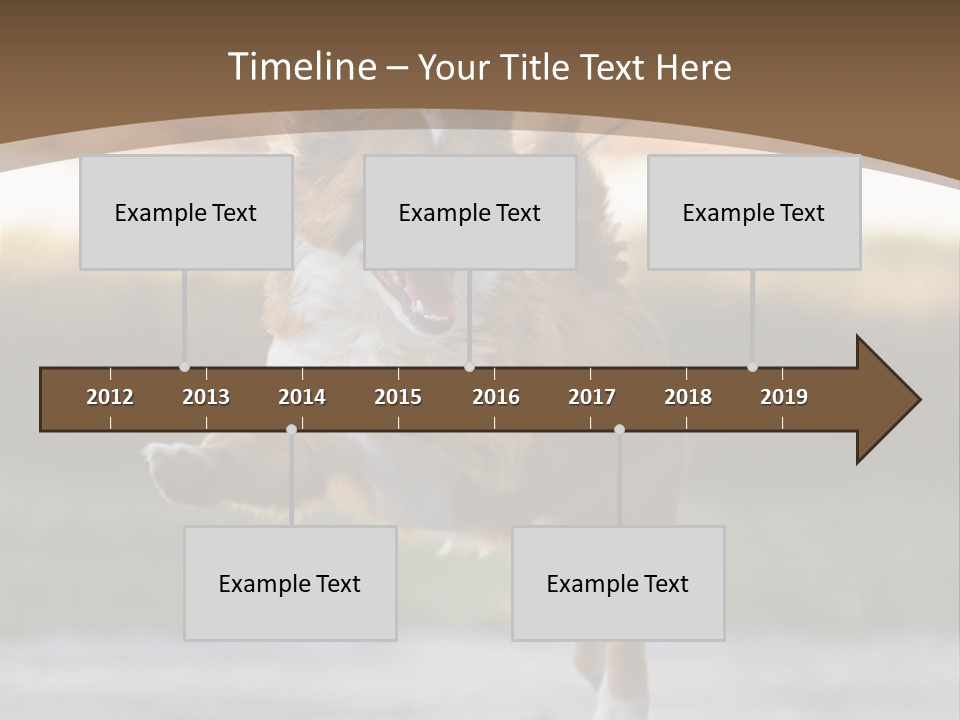 Timeline – Your Title Text Here

Example Text

Example Text

Example Text

2012 2013 2014 2015 2016 2017 2018 2019

Example Text

Example Text